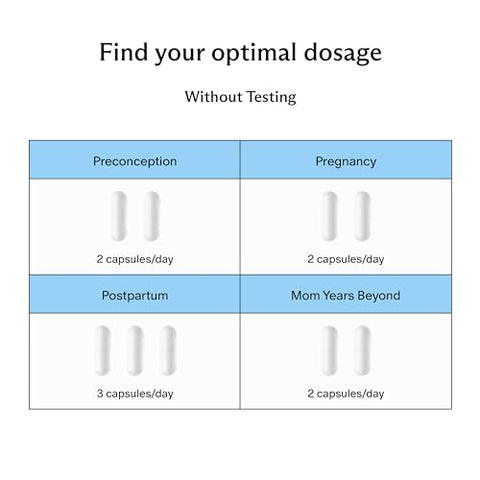 Find your optimal dosage

Without Testing

| Preconception | Pregnancy |
|---|---|
| 2 capsules/day | 2 capsules/day |
| Postpartum | Mom Years Beyond |
| 3 capsules/day | 2 capsules/day |